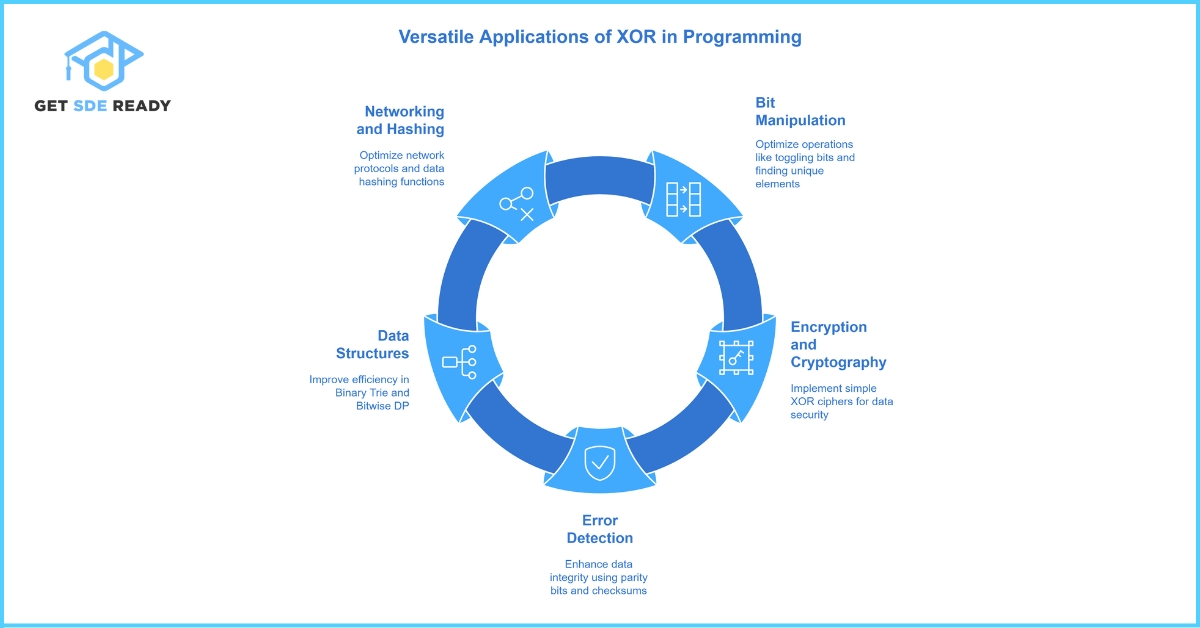 GET SDE READY

Versatile Applications of XOR in Programming

Networking and Hashing

Optimize network protocols and data hashing functions

Bit Manipulation

Optimize operations like toggling bits and finding unique elements

Encryption and Cryptography

Implement simple XOR ciphers for data security

Error Detection

Enhance data integrity using parity bits and checksums

Data Structures

Improve efficiency in Binary Trie and Bitwise DP